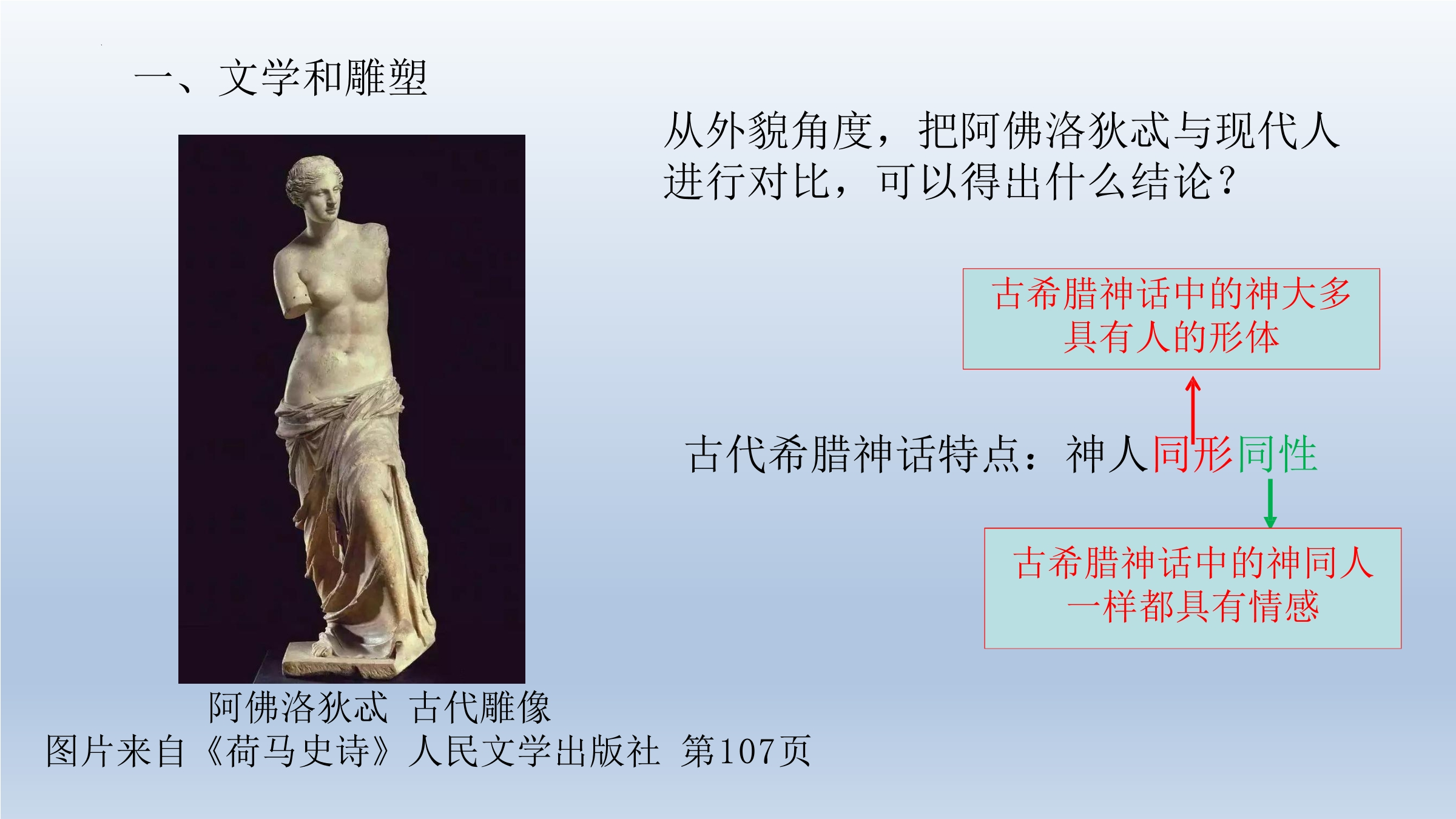 一、文学和雕塑

从外貌角度，把阿佛洛狄忒与现代人进行对比，可以得出什么结论？

古希腊神话中的神大多具有人的形体

古代希腊神话特点：神人同形同性

古希腊神话中的神同人一样都具有情感

阿佛洛狄忒 古代雕像
图片来自《荷马史诗》人民文学出版社 第107页